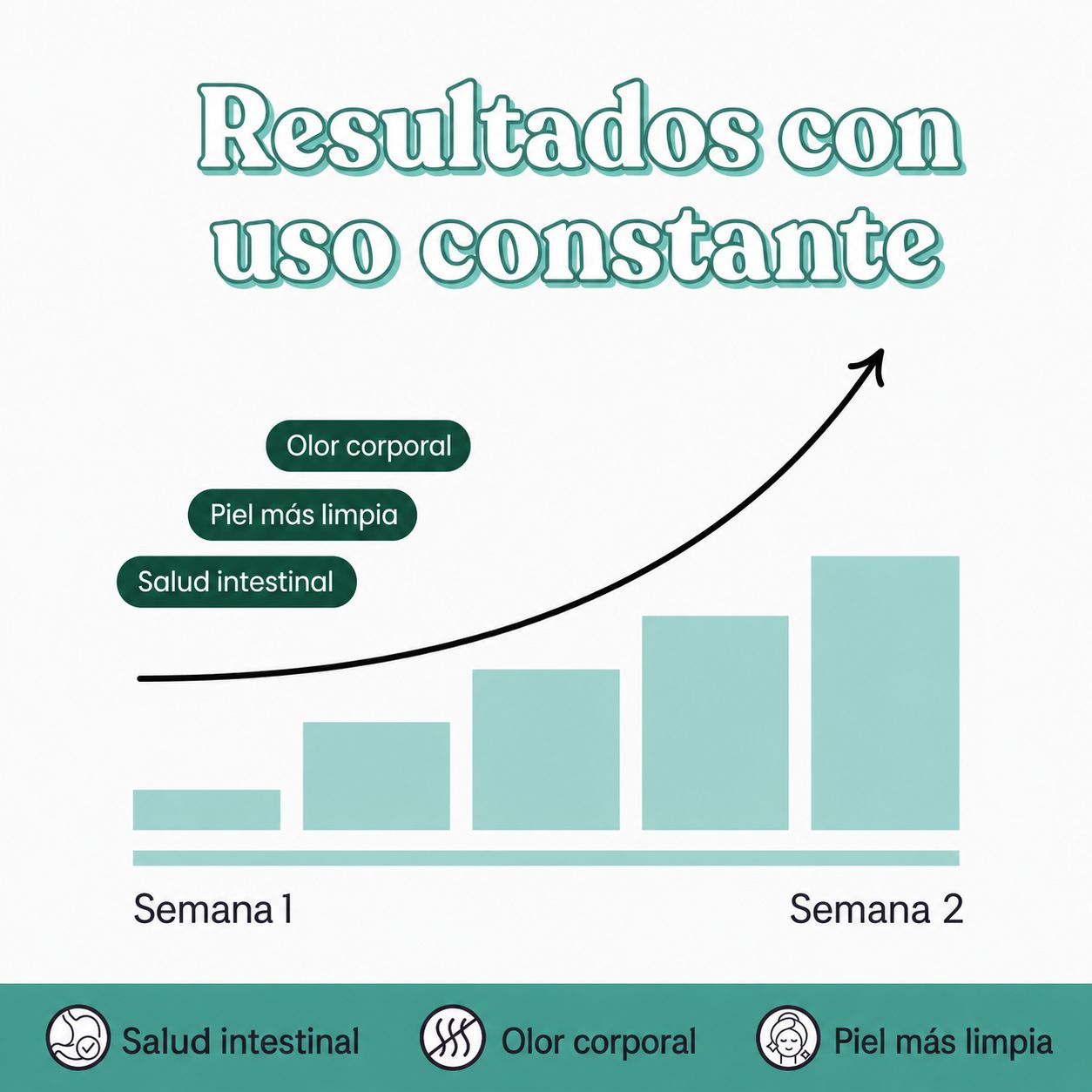 Resultados con uso constante

Olor corporal

Piel más limpia

Salud intestinal

Semana 1

Semana 2

Salud intestinal

Olor corporal

Piel más limpia